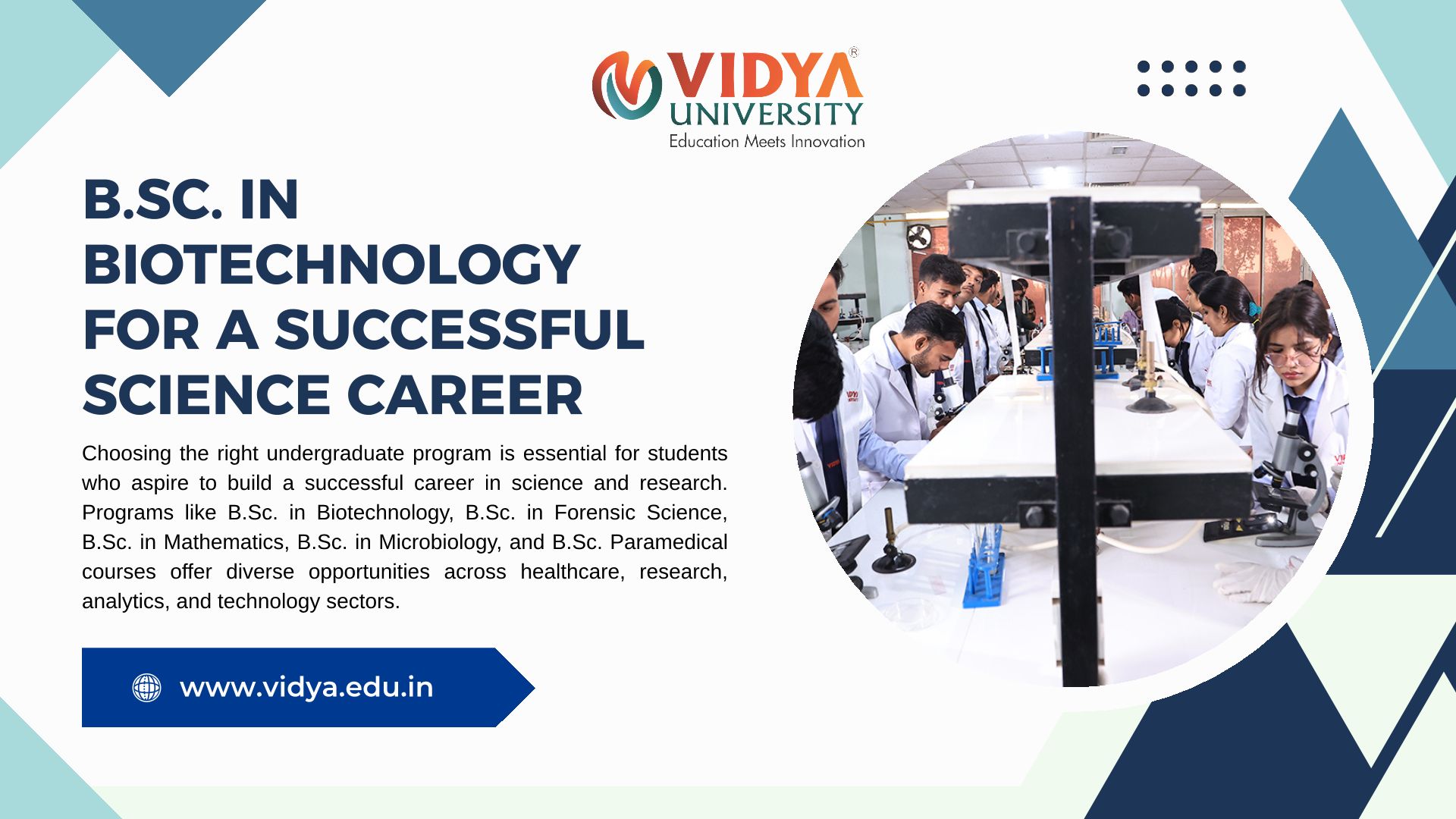 VIDYA®
UNIVERSITY
Education Meets Innovation

B.SC. IN BIOTECHNOLOGY FOR A SUCCESSFUL SCIENCE CAREER

Choosing the right undergraduate program is essential for students who aspire to build a successful career in science and research. Programs like B.Sc. in Biotechnology, B.Sc. in Forensic Science, B.Sc. in Mathematics, B.Sc. in Microbiology, and B.Sc. Paramedical courses offer diverse opportunities across healthcare, research, analytics, and technology sectors.

www.vidya.edu.in